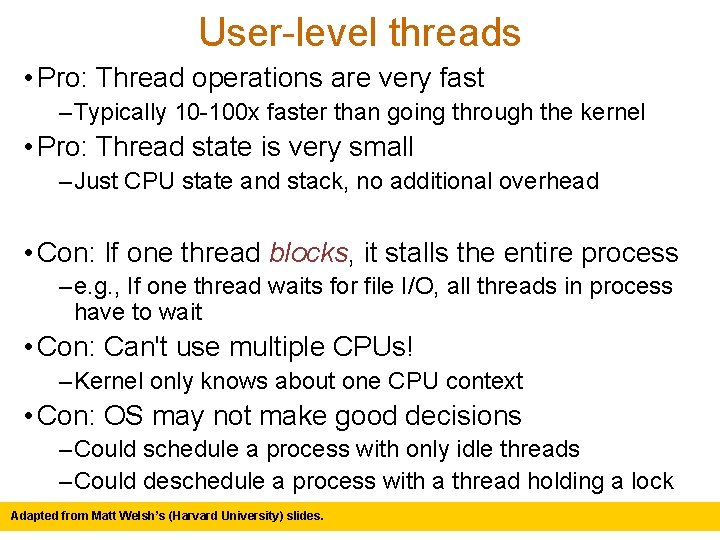 User-level threads

• Pro: Thread operations are very fast
  – Typically 10-100x faster than going through the kernel
• Pro: Thread state is very small
  – Just CPU state and stack, no additional overhead

• Con: If one thread blocks, it stalls the entire process
  – e.g., If one thread waits for file I/O, all threads in process have to wait
• Con: Can't use multiple CPUs!
  – Kernel only knows about one CPU context
• Con: OS may not make good decisions
  – Could schedule a process with only idle threads
  – Could deschedule a process with a thread holding a lock

Adapted from Matt Welsh's (Harvard University) slides.